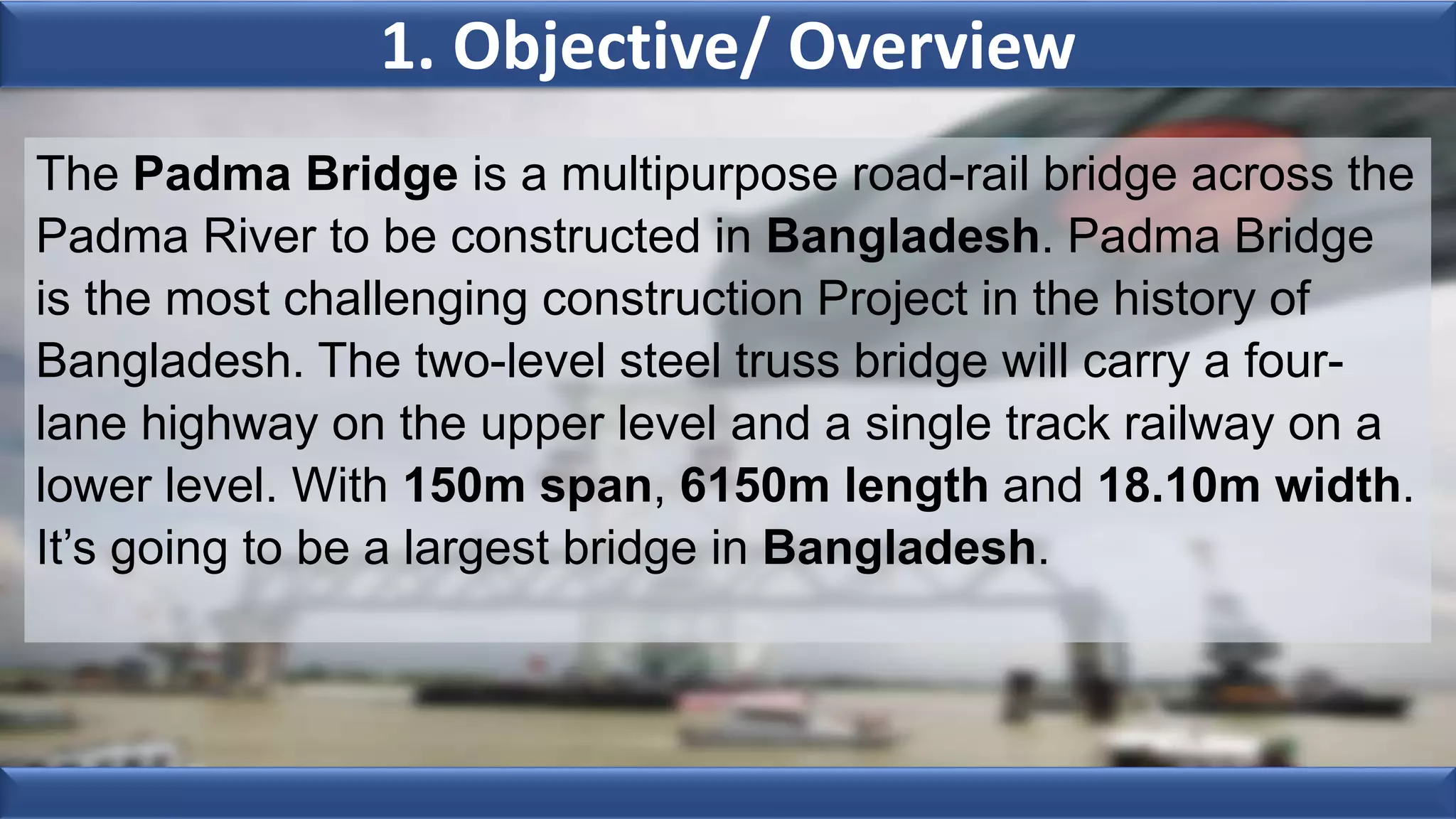 1. Objective/ Overview

The Padma Bridge is a multipurpose road-rail bridge across the Padma River to be constructed in Bangladesh. Padma Bridge is the most challenging construction Project in the history of Bangladesh. The two-level steel truss bridge will carry a four-lane highway on the upper level and a single track railway on a lower level. With 150m span, 6150m length and 18.10m width. It's going to be a largest bridge in Bangladesh.